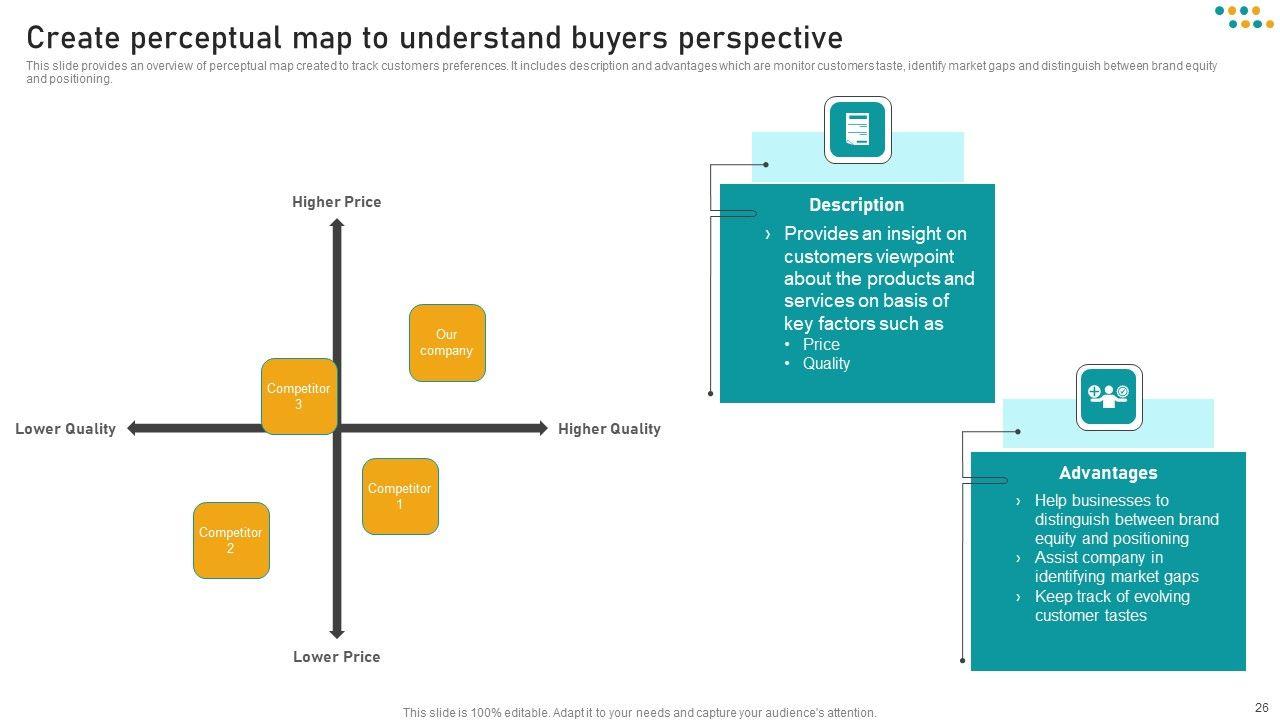 Create perceptual map to understand buyers perspective

This slide provides an overview of perceptual map created to track customers preferences. It includes description and advantages which are monitor customers taste, identify market gaps and distinguish between brand equity and positioning.

Higher Price

Our company

Competitor 3

Lower Quality

Higher Quality

Competitor 1

Competitor 2

Lower Price

Description

› Provides an insight on customers viewpoint about the products and services on basis of key factors such as
• Price
• Quality

Advantages

› Help businesses to distinguish between brand equity and positioning
› Assist company in identifying market gaps
› Keep track of evolving customer tastes

This slide is 100% editable. Adapt it to your needs and capture your audience's attention.

26